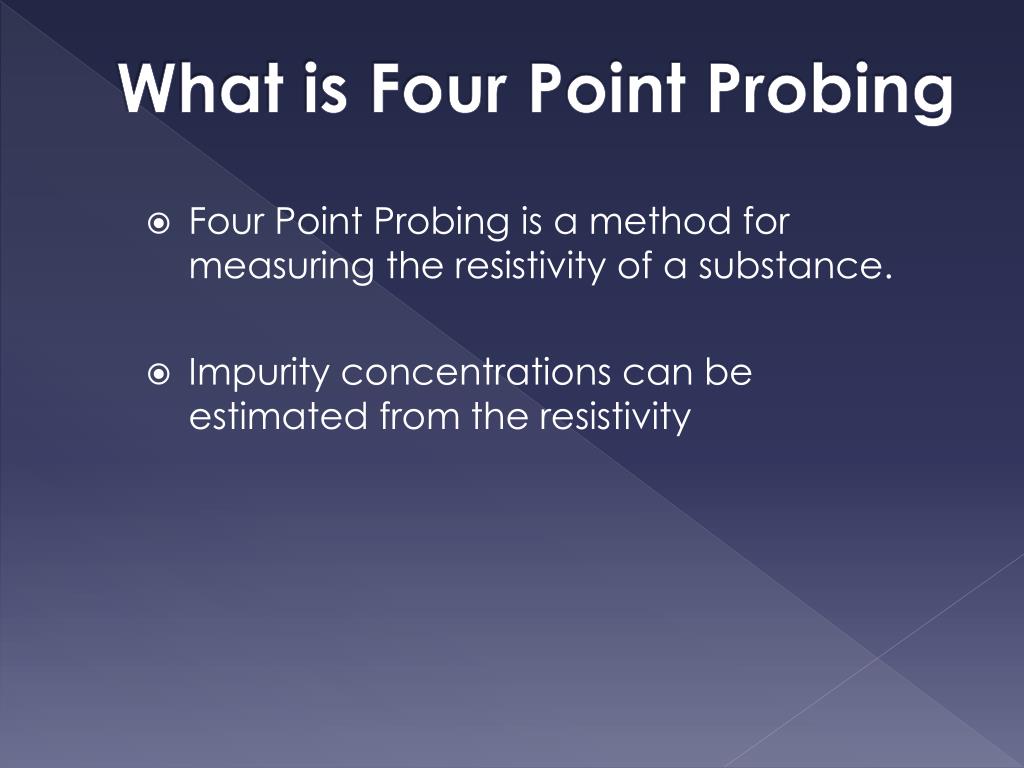 What is Four Point Probing

Four Point Probing is a method for measuring the resistivity of a substance.

Impurity concentrations can be estimated from the resistivity